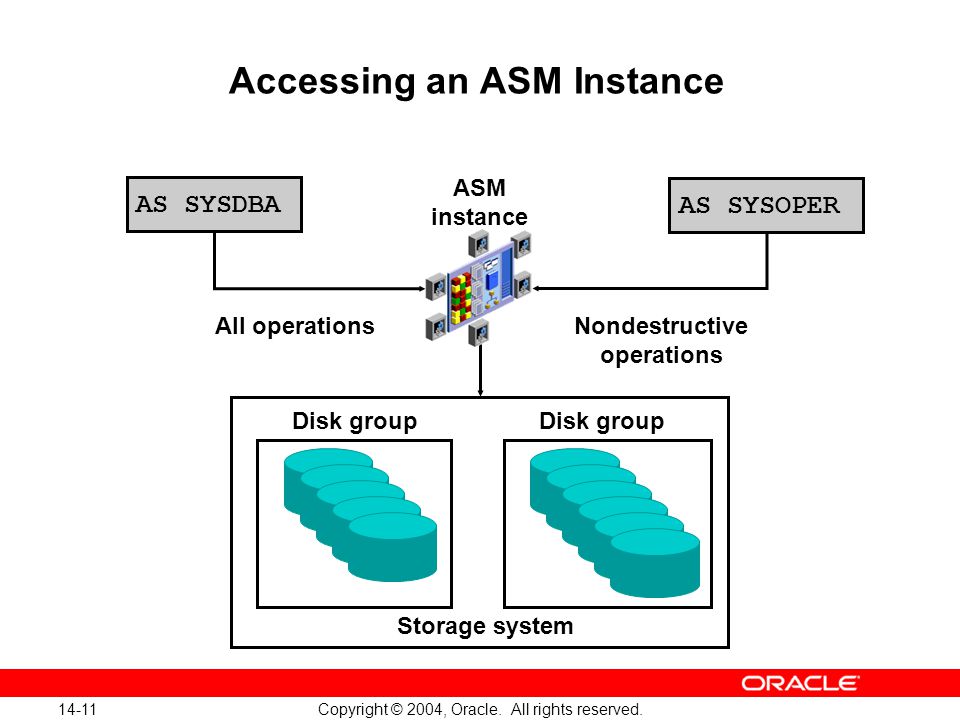 Accessing an ASM Instance

AS SYSDBA

ASM instance

AS SYSOPER

All operations

Nondestructive operations

Disk group

Disk group

Storage system

ORACLE

14-11

Copyright © 2004, Oracle. All rights reserved.